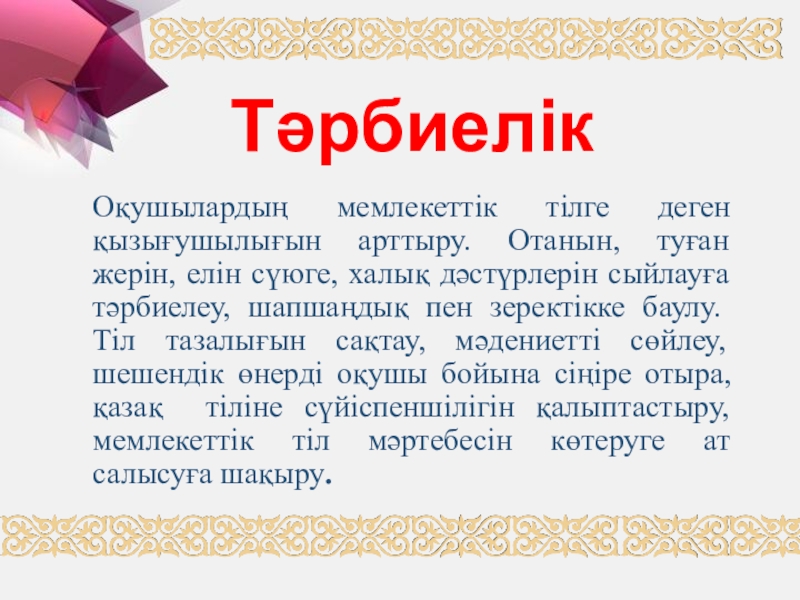 Тәрбиелік

Оқушылардың мемлекеттік тілге деген қызығушылығын арттыру. Отанын, туған жерін, елін сүюге, халық дәстүрлерін сыйлауға тәрбиелеу, шапшаңдық пен зеректікке баулу. Тіл тазалығын сақтау, мәдениетті сөйлеу, шешендік өнерді оқушы бойына сіңіре отыра, қазақ тіліне сүйіспеншілігін қалыптастыру, мемлекеттік тіл мәртебесін көтеруге ат салысуға шақыру.